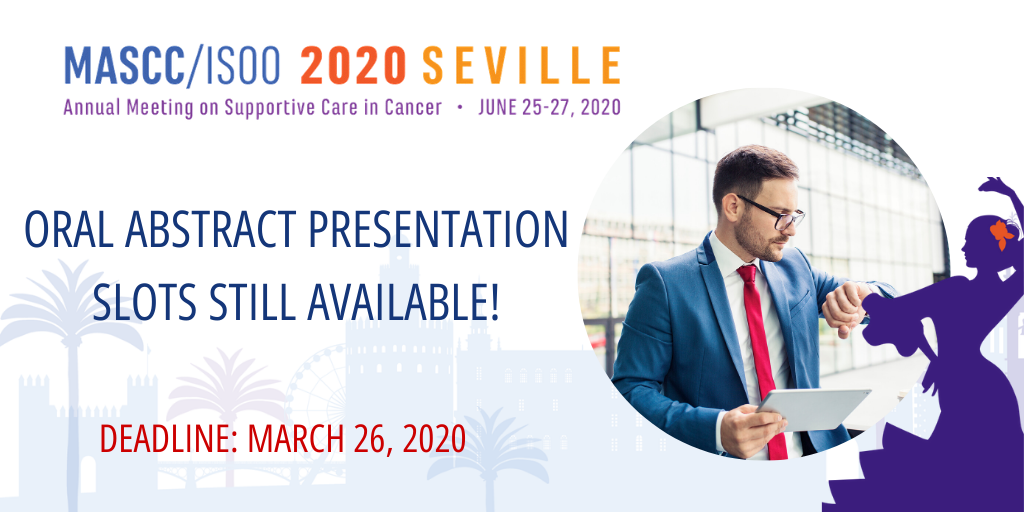 MASCC/ISOO 2020 SEVILLE
Annual Meeting on Supportive Care in Cancer • JUNE 25-27, 2020

ORAL ABSTRACT PRESENTATION SLOTS STILL AVAILABLE!

DEADLINE: MARCH 26, 2020